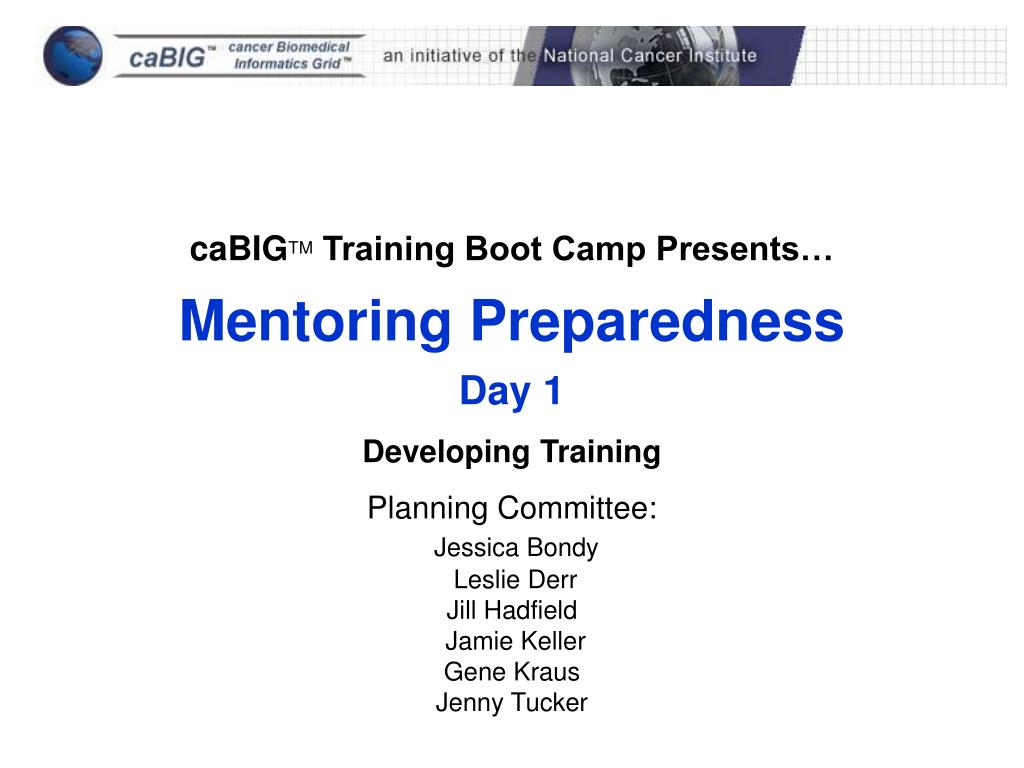 caBIG™ cancer Biomedical Informatics Grid™ an initiative of the National Cancer Institute

caBIG™ Training Boot Camp Presents…

Mentoring Preparedness

Day 1

Developing Training

Planning Committee:
Jessica Bondy
Leslie Derr
Jill Hadfield
Jamie Keller
Gene Kraus
Jenny Tucker